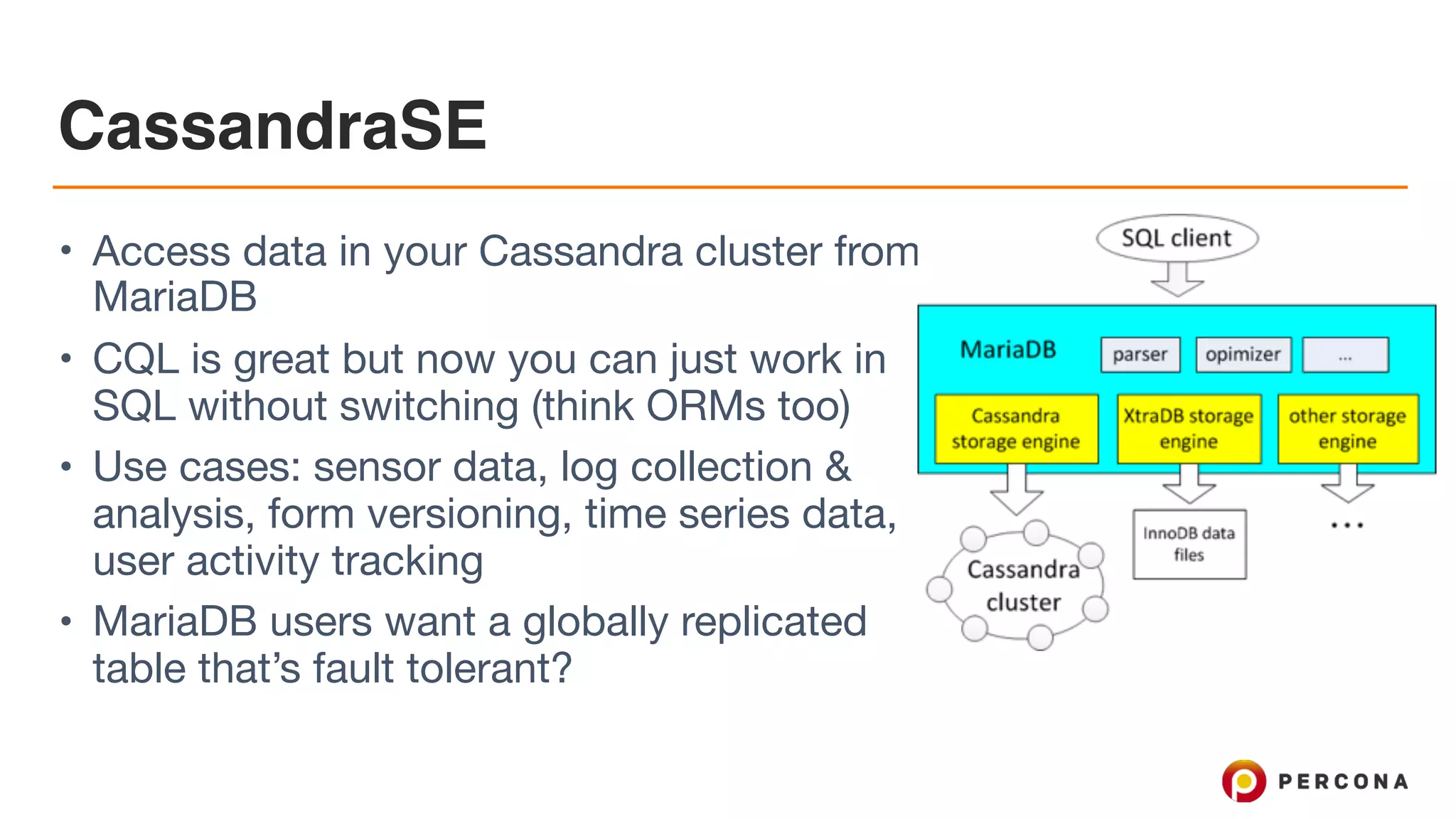 CassandraSE

• Access data in your Cassandra cluster from MariaDB
• CQL is great but now you can just work in SQL without switching (think ORMs too)
• Use cases: sensor data, log collection & analysis, form versioning, time series data, user activity tracking
• MariaDB users want a globally replicated table that's fault tolerant?

SQL client

MariaDB

parser

opimizer

...

Cassandra storage engine

XtraDB storage engine

other storage engine

Cassandra cluster

InnoDB data files

...

PERCONA